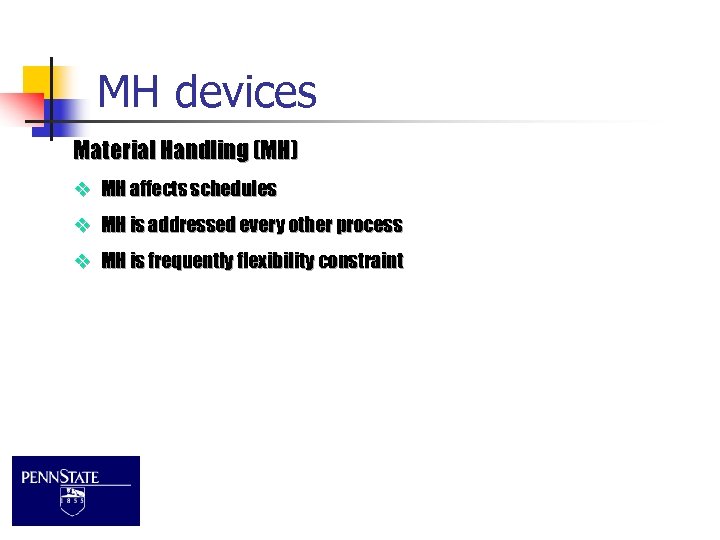 MH devices

Material Handling (MH)

❖ MH affects schedules

❖ MH is addressed every other process

❖ MH is frequently flexibility constraint

PENNSTATE

1855